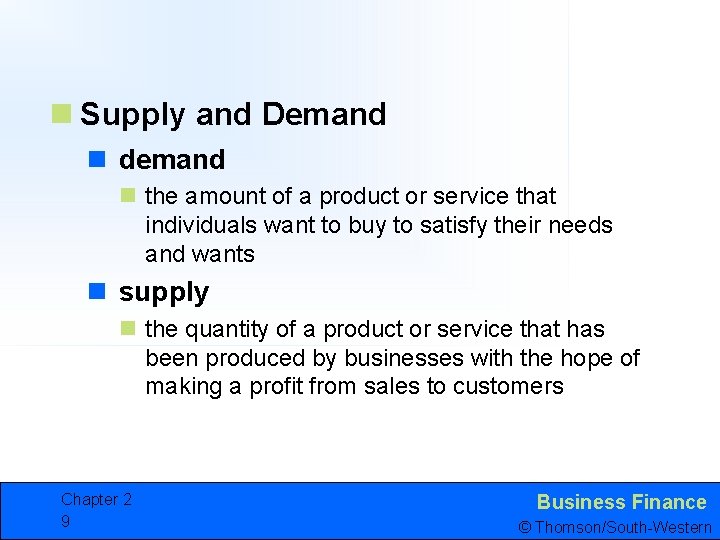 Supply and Demand

demand

the amount of a product or service that individuals want to buy to satisfy their needs and wants

supply

the quantity of a product or service that has been produced by businesses with the hope of making a profit from sales to customers

Chapter 2
9

Business Finance
© Thomson/South-Western